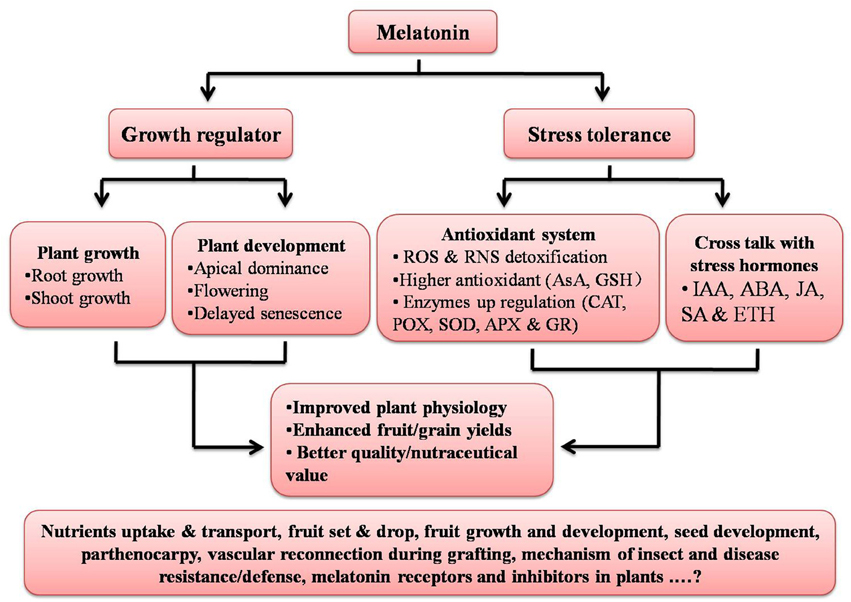 Melatonin

Growth regulator

Stress tolerance

Plant growth
•Root growth
•Shoot growth

Plant development
•Apical dominance
•Flowering
•Delayed senescence

Antioxidant system
• ROS & RNS detoxification
•Higher antioxidant (AsA, GSH)
• Enzymes up regulation (CAT, POX, SOD, APX & GR)

Cross talk with stress hormones
• IAA, ABA, JA, SA & ETH

•Improved plant physiology
•Enhanced fruit/grain yields
• Better quality/nutraceutical value

Nutrients uptake & transport, fruit set & drop, fruit growth and development, seed development, parthenocarpy, vascular reconnection during grafting, mechanism of insect and disease resistance/defense, melatonin receptors and inhibitors in plants ….?